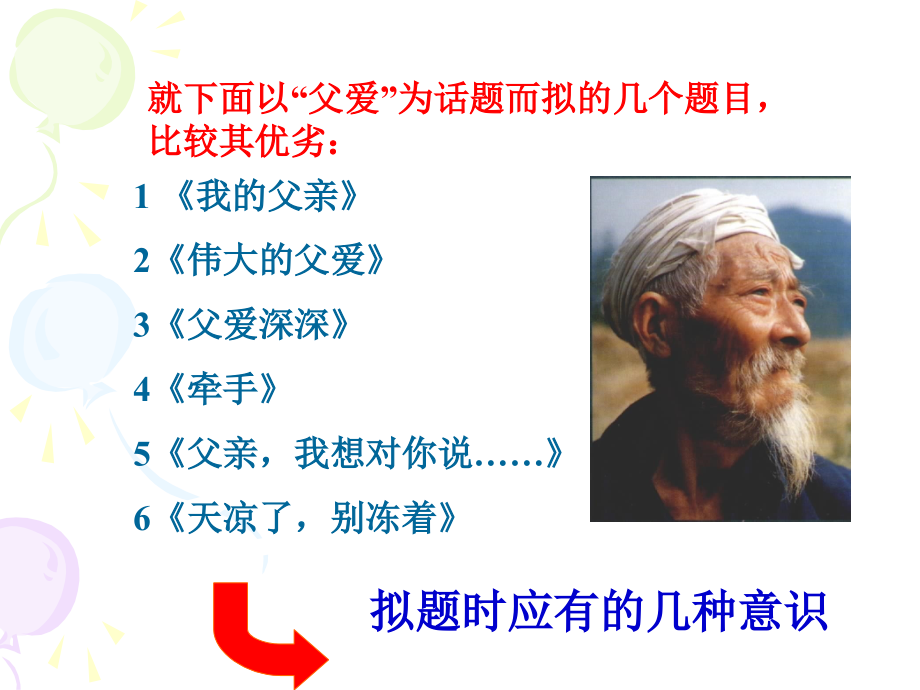 就下面以“父爱”为话题而拟的几个题目，比较其优劣：

1 《我的父亲》

2《伟大的父爱》

3《父爱深深》

4《牵手》

5《父亲，我想对你说……》

6《天凉了，别冻着》

拟题时应有的几种意识